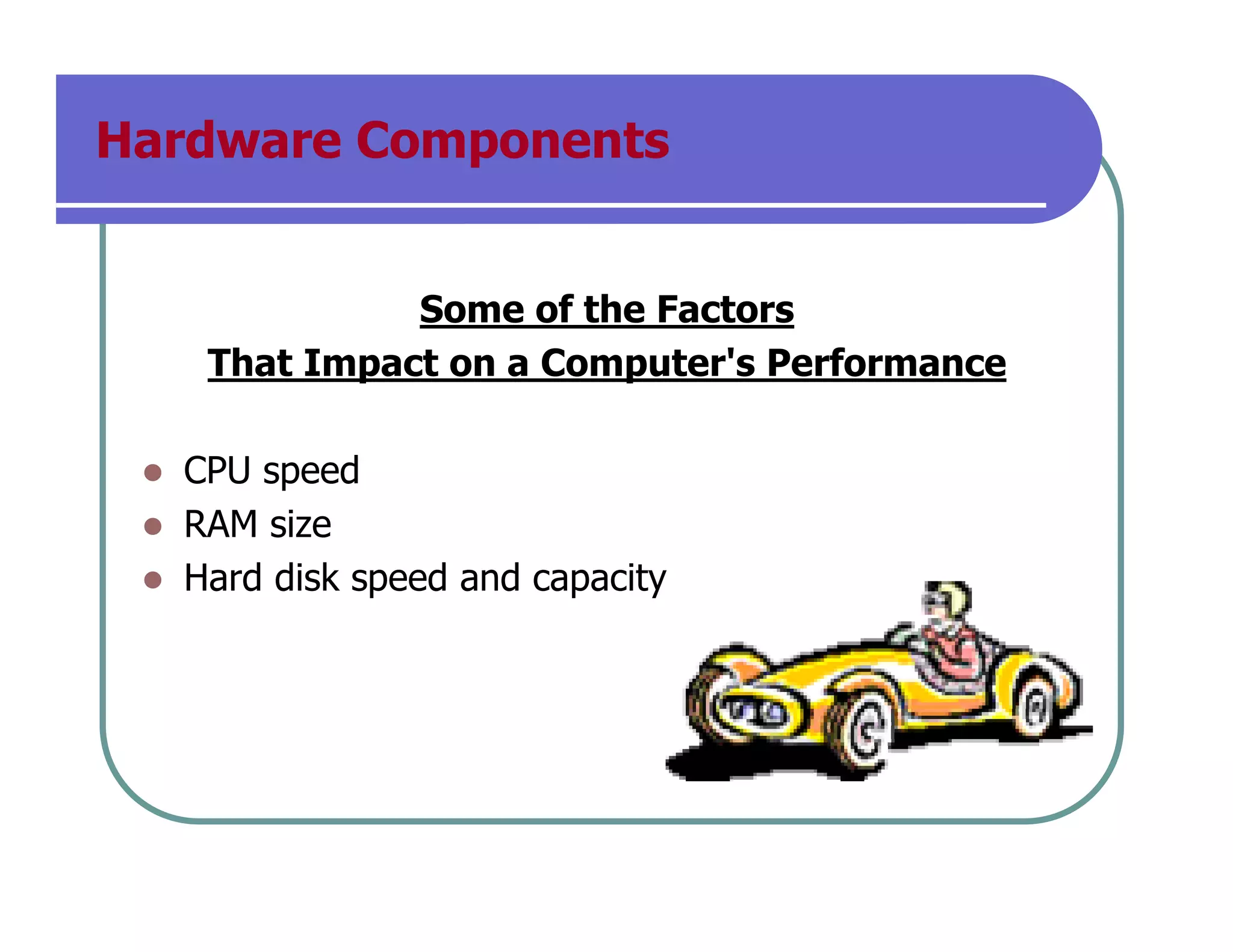 Hardware Components

Some of the Factors
That Impact on a Computer's Performance

- CPU speed
- RAM size
- Hard disk speed and capacity